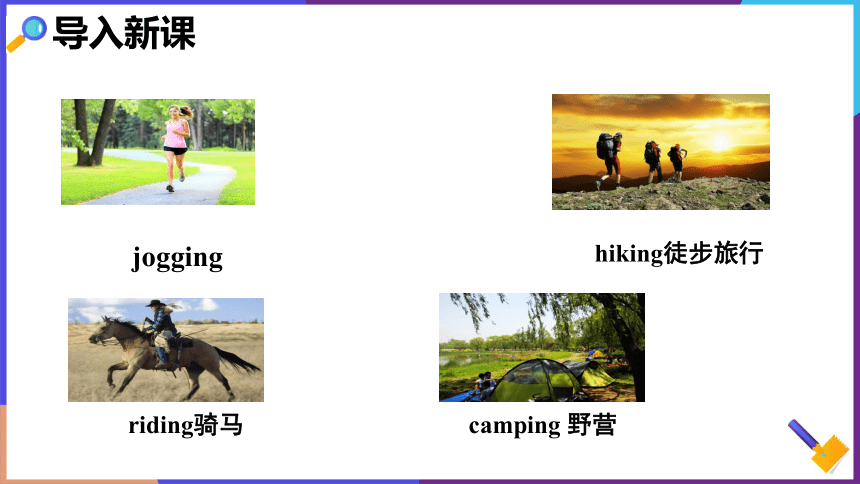 导入新课

jogging

hiking徒步旅行

riding骑马

camping 野营